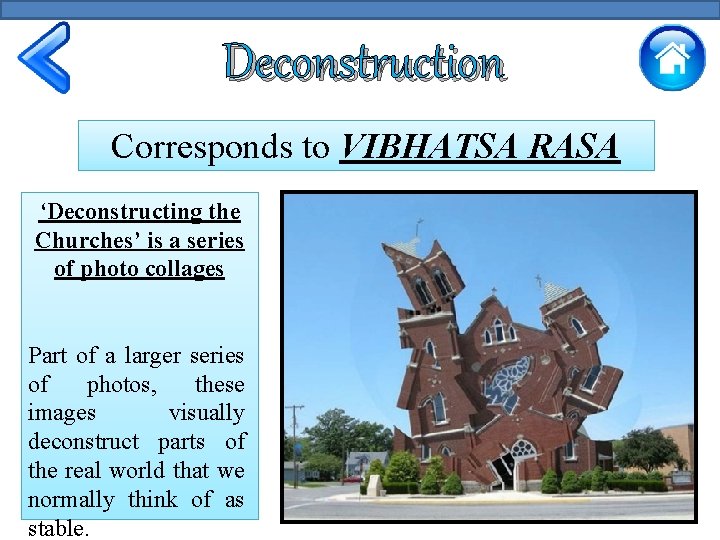 Deconstruction

Corresponds to VIBHATSA RASA

'Deconstructing the Churches' is a series of photo collages

Part of a larger series of photos, these images visually deconstruct parts of the real world that we normally think of as stable.